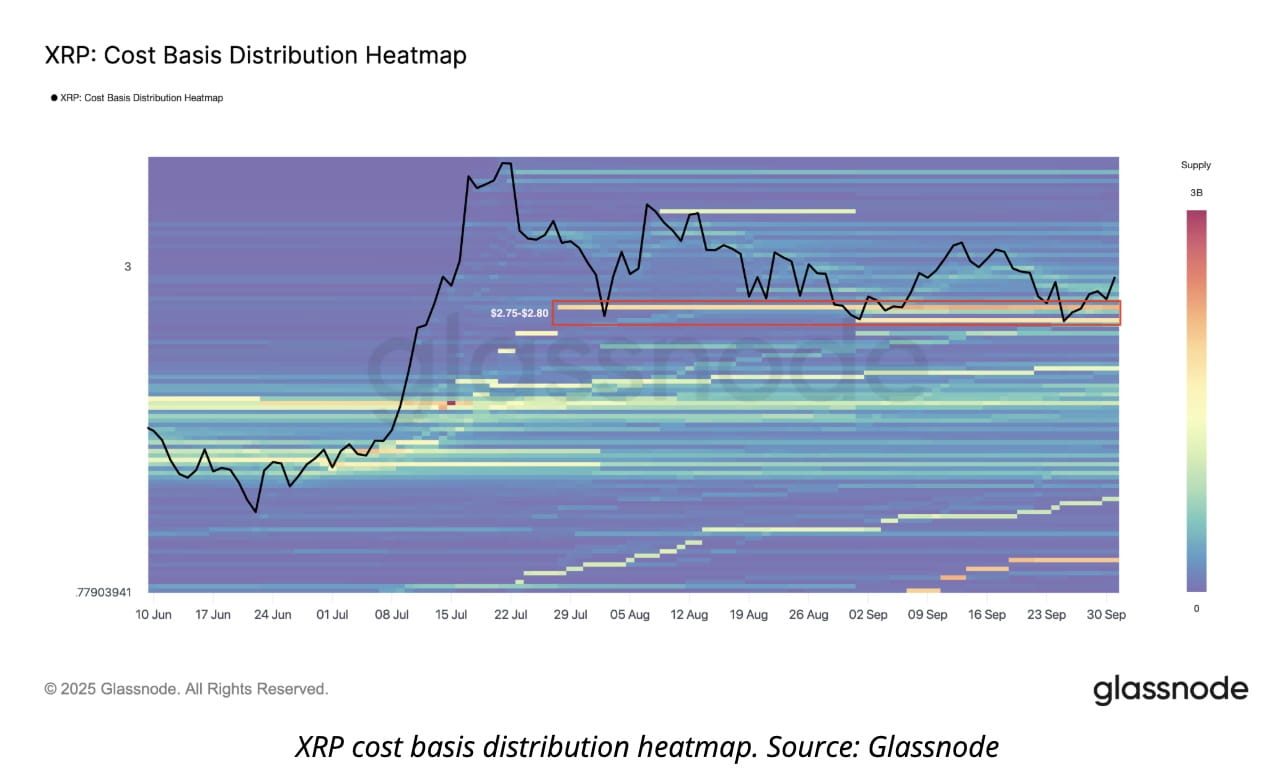 XRP: Cost Basis Distribution Heatmap

● XRP: Cost Basis Distribution Heatmap

Supply

3B

0

3

.77903941

$2.75-$2.80

glassnode

10 Jun 17 Jun 24 Jun 01 Jul 08 Jul 15 Jul 22 Jul 29 Jul 05 Aug 12 Aug 19 Aug 26 Aug 02 Sep 09 Sep 16 Sep 23 Sep 30 Sep

© 2025 Glassnode. All Rights Reserved.

glassnode

XRP cost basis distribution heatmap. Source: Glassnode